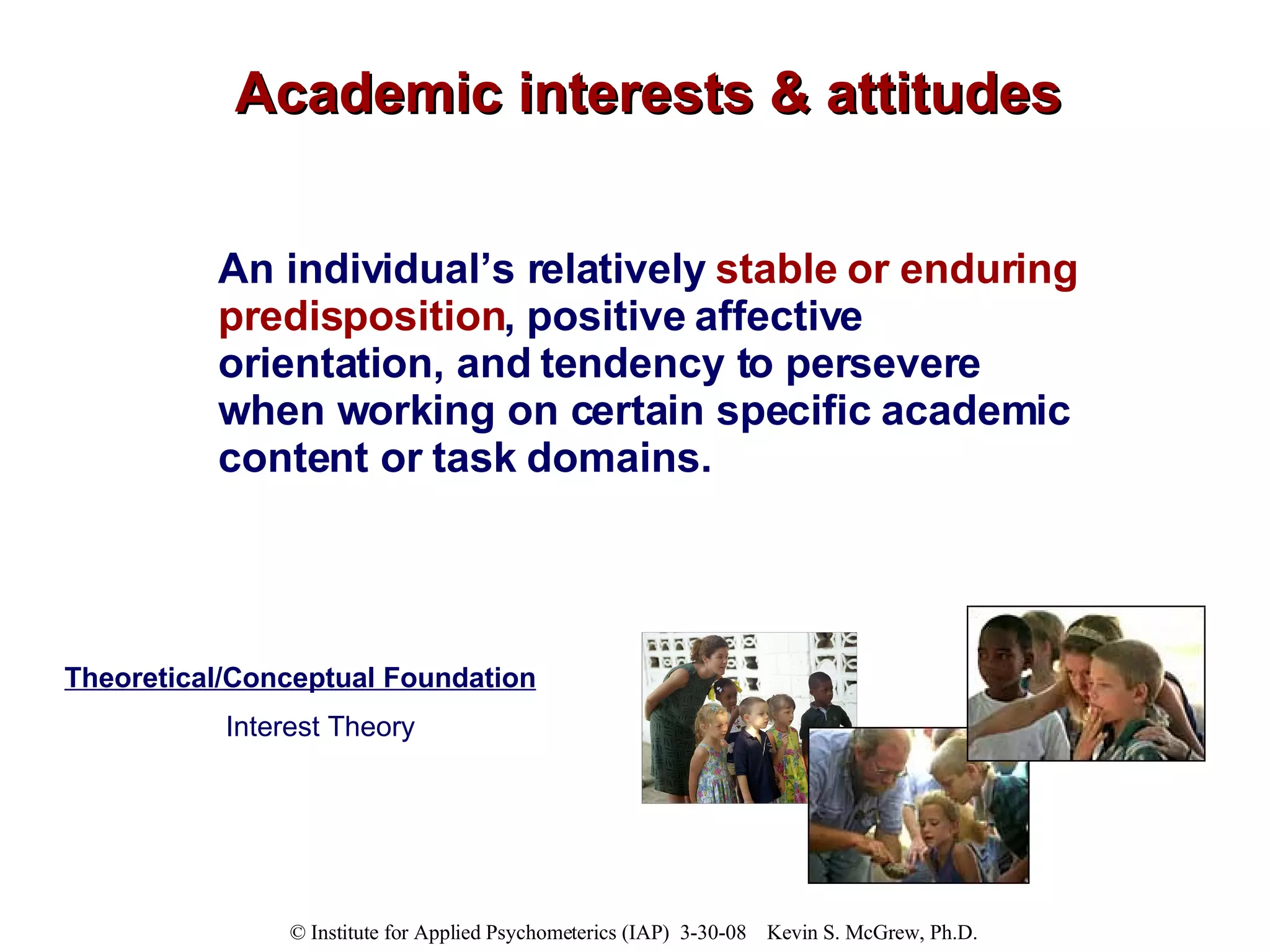 Academic interests & attitudes

An individual’s relatively stable or enduring predisposition, positive affective orientation, and tendency to persevere when working on certain specific academic content or task domains.

Theoretical/Conceptual Foundation

Interest Theory

© Institute for Applied Psychometerics (IAP) 3-30-08 Kevin S. McGrew, Ph.D.